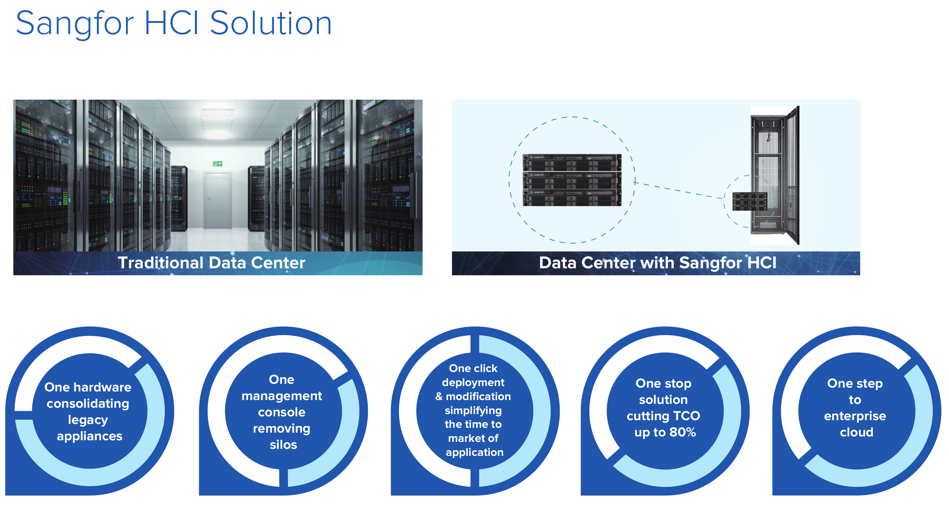 Sangfor HCI Solution

Traditional Data Center

Data Center with Sangfor HCI

One hardware consolidating legacy appliances

One management console removing silos

One click deployment & modification simplifying the time to market of application

One stop solution cutting TCO up to 80%

One step to enterprise cloud